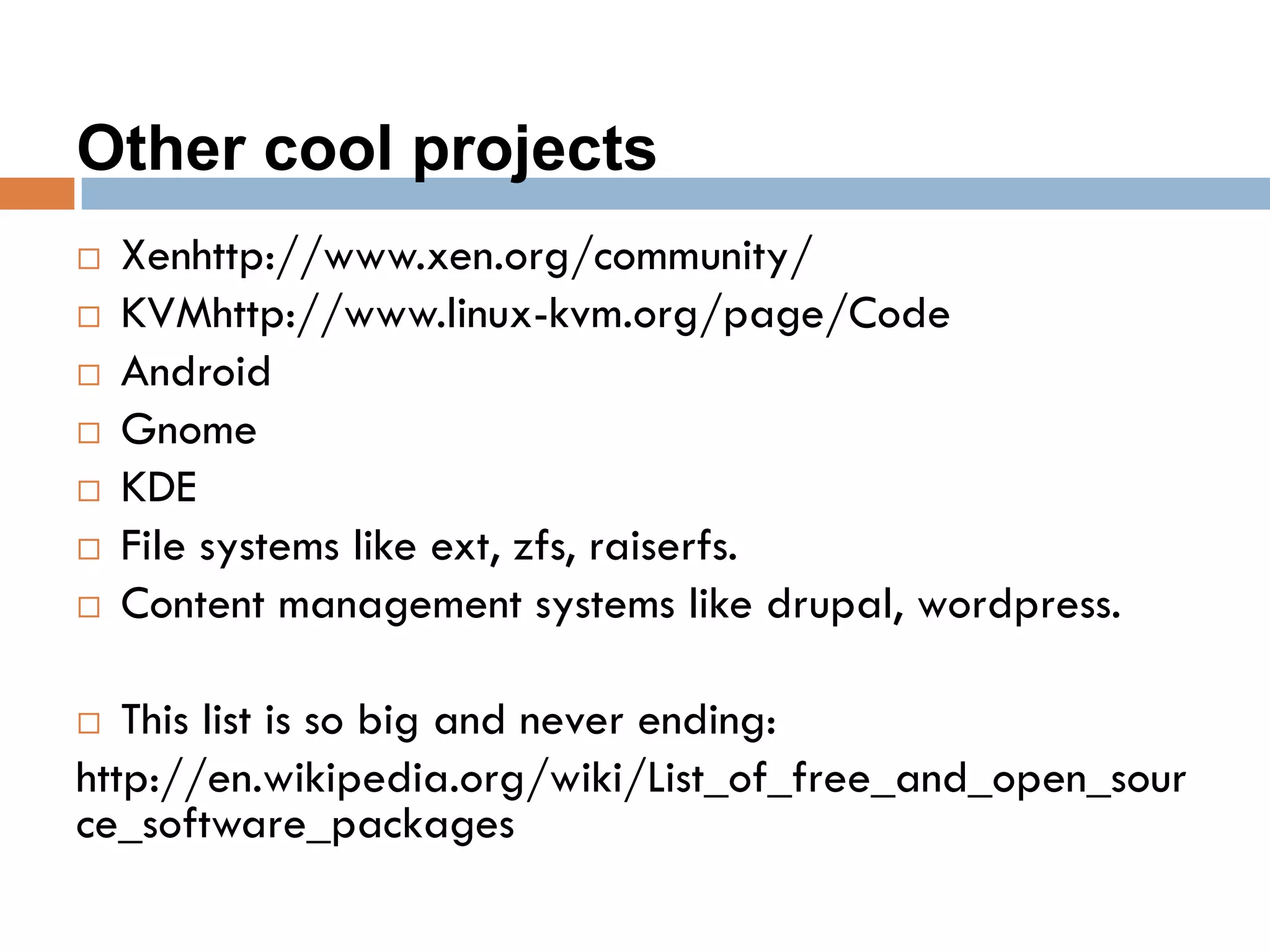 Other cool projects

□ Xenhttp://www.xen.org/community/
□ KVMhttp://www.linux-kvm.org/page/Code
□ Android
□ Gnome
□ KDE
□ File systems like ext, zfs, raiserfs.
□ Content management systems like drupal, wordpress.

□ This list is so big and never ending:
http://en.wikipedia.org/wiki/List_of_free_and_open_source_software_packages